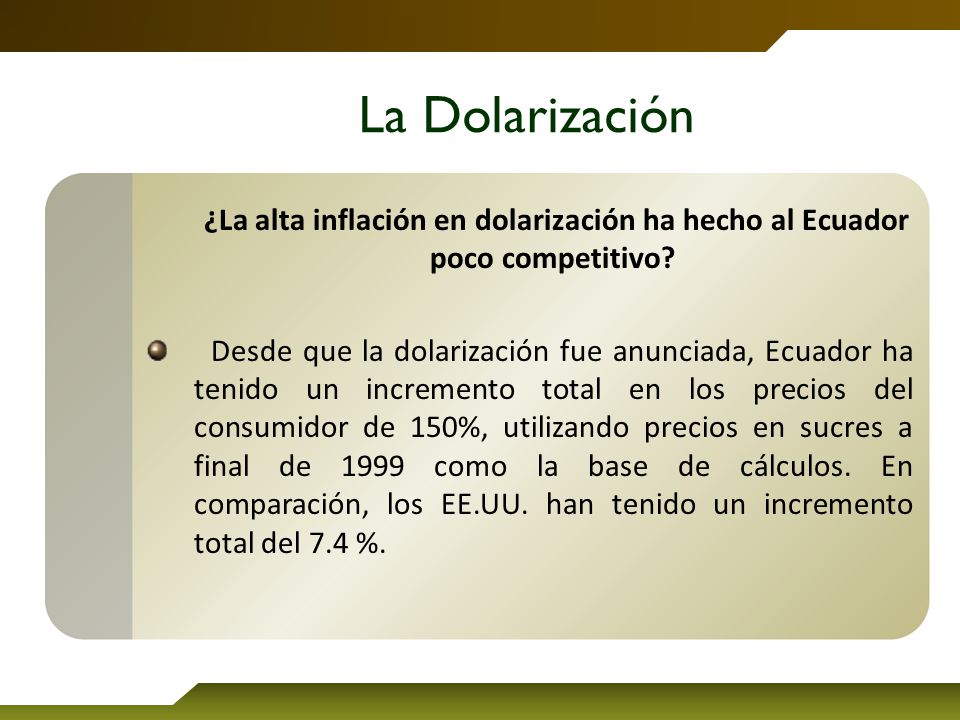 La Dolarización

¿La alta inflación en dolarización ha hecho al Ecuador poco competitivo?

Desde que la dolarización fue anunciada, Ecuador ha tenido un incremento total en los precios del consumidor de 150%, utilizando precios en sucres a final de 1999 como la base de cálculos. En comparación, los EE.UU. han tenido un incremento total del 7.4 %.